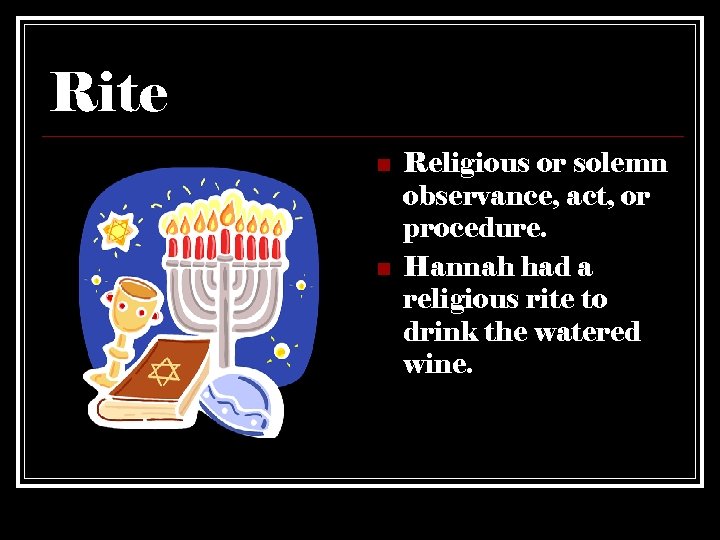 Rite

- Religious or solemn observance, act, or procedure.
- Hannah had a religious rite to drink the watered wine.